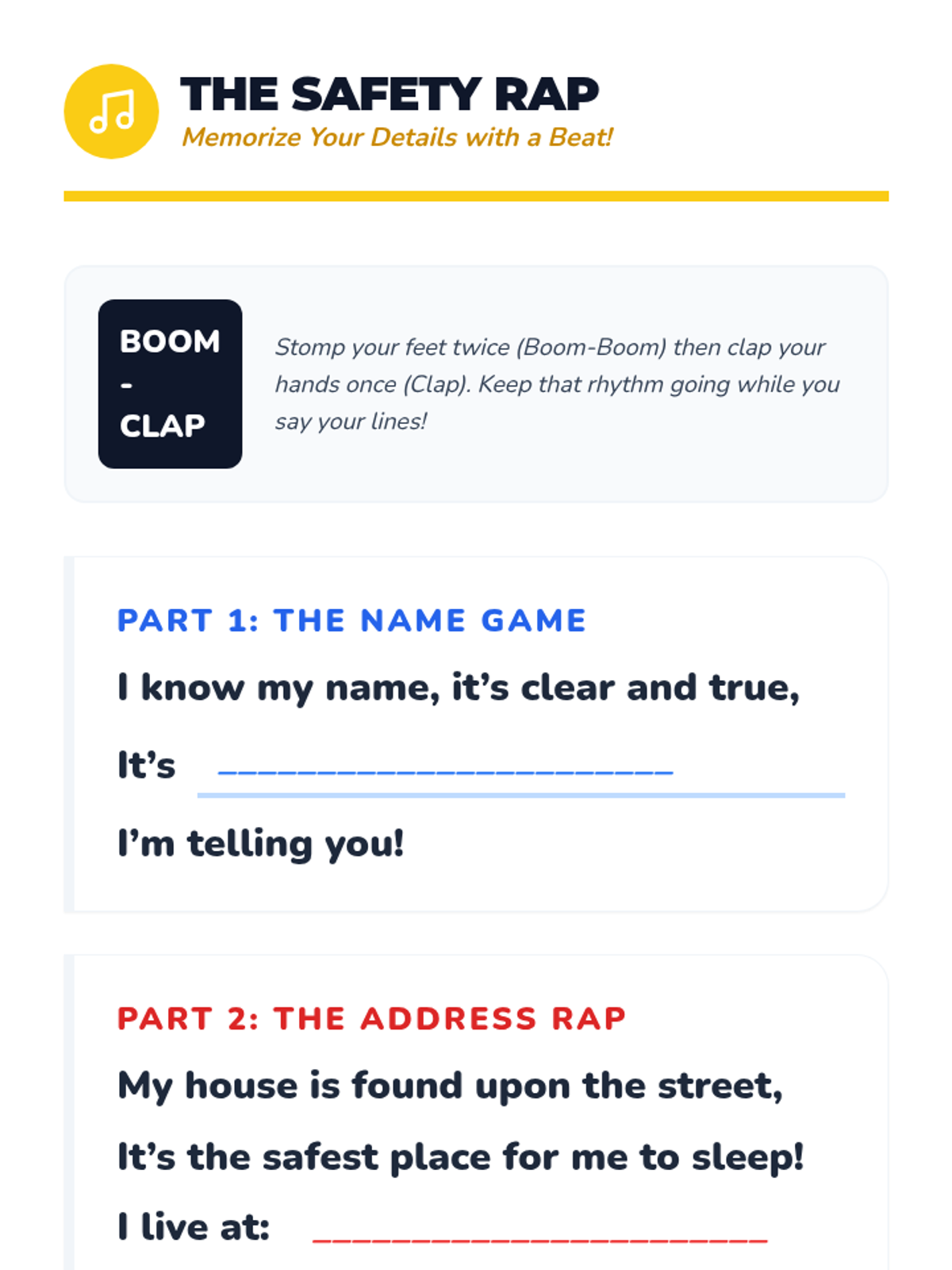 THE SAFETY RAP
Memorize Your Details with a Beat!

BOOM
-
CLAP

Stomp your feet twice (Boom-Boom) then clap your hands once (Clap). Keep that rhythm going while you say your lines!

PART 1: THE NAME GAME

I know my name, it's clear and true,

It's ________________________

I'm telling you!

PART 2: THE ADDRESS RAP

My house is found upon the street,

It's the safest place for me to sleep!

I live at: ________________________